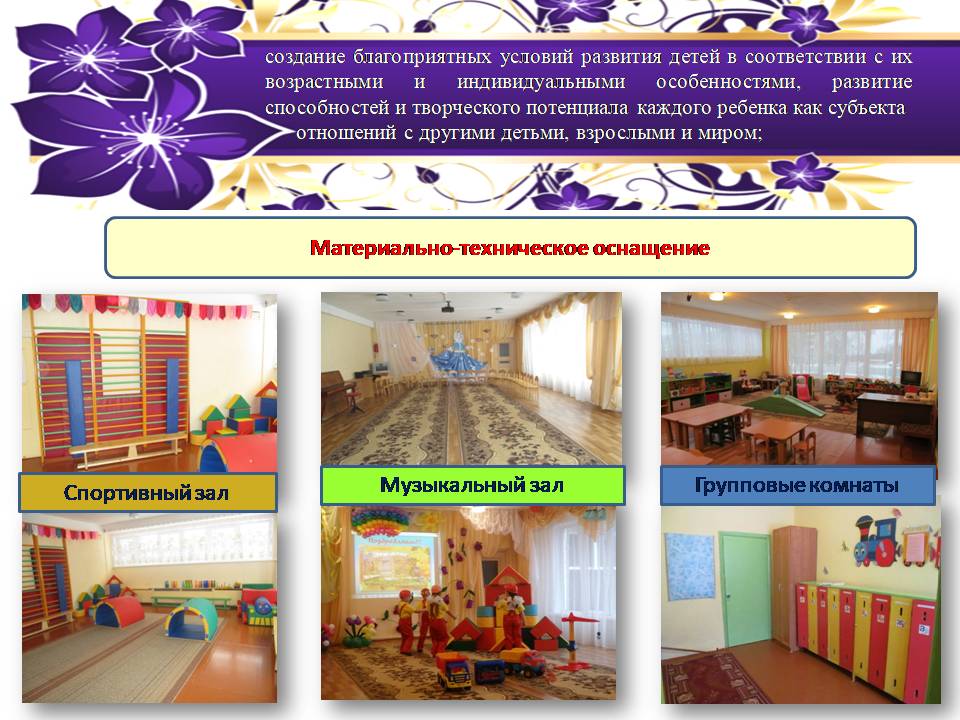 создание благоприятных условий развития детей в соответствии с их возрастными и индивидуальными особенностями, развитие способностей и творческого потенциала каждого ребенка как субъекта отношений с другими детьми, взрослыми и миром;

Материально-техническое оснащение

Спортивный зал

Музыкальный зал

Групповые комнаты